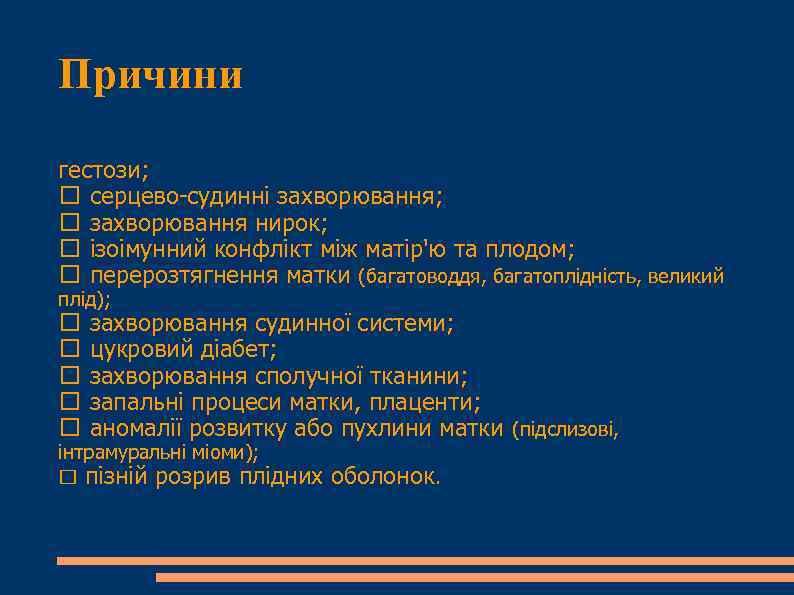 Причини

гестози;
□ серцево-судинні захворювання;
□ захворювання нирок;
□ ізоімунний конфлікт між матір'ю та плодом;
□ перерозтягнення матки (багатоводдя, багатоплідність, великий плід);
□ захворювання судинної системи;
□ цукровий діабет;
□ захворювання сполучної тканини;
□ запальні процеси матки, плаценти;
□ аномалії розвитку або пухлини матки (підслизові, інтрамуральні міоми);
□ пізній розрив плідних оболонок.